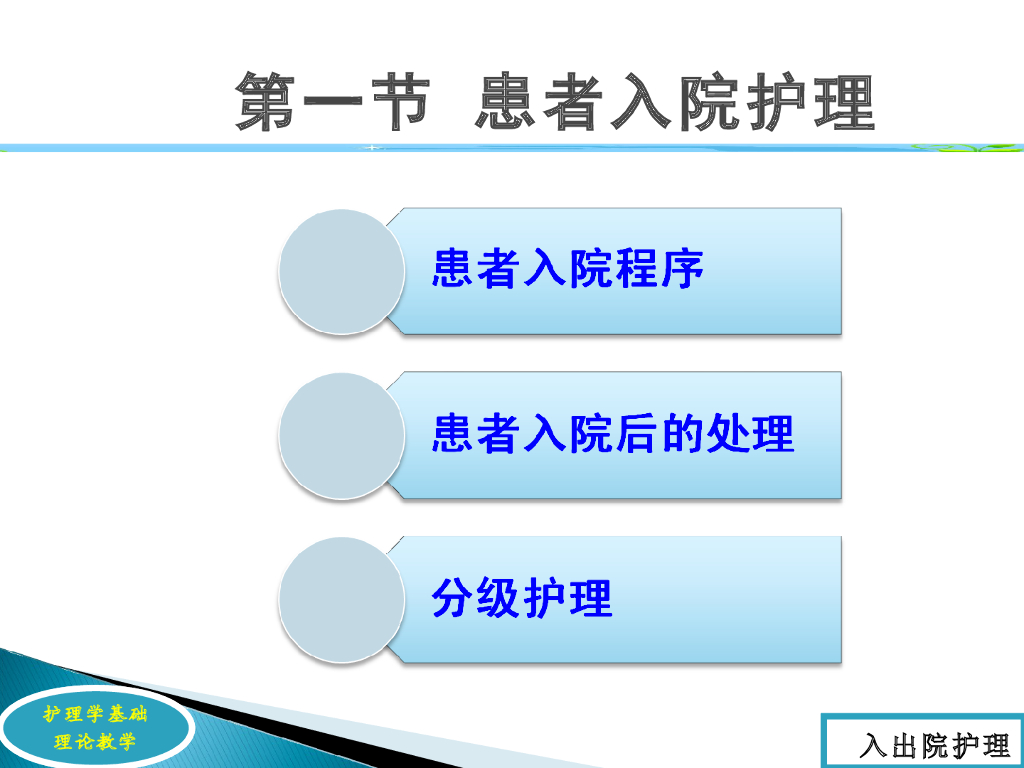 第一节 患者入院护理

患者入院程序

患者入院后的处理

分级护理

护理学基础
理论教学

入出院护理